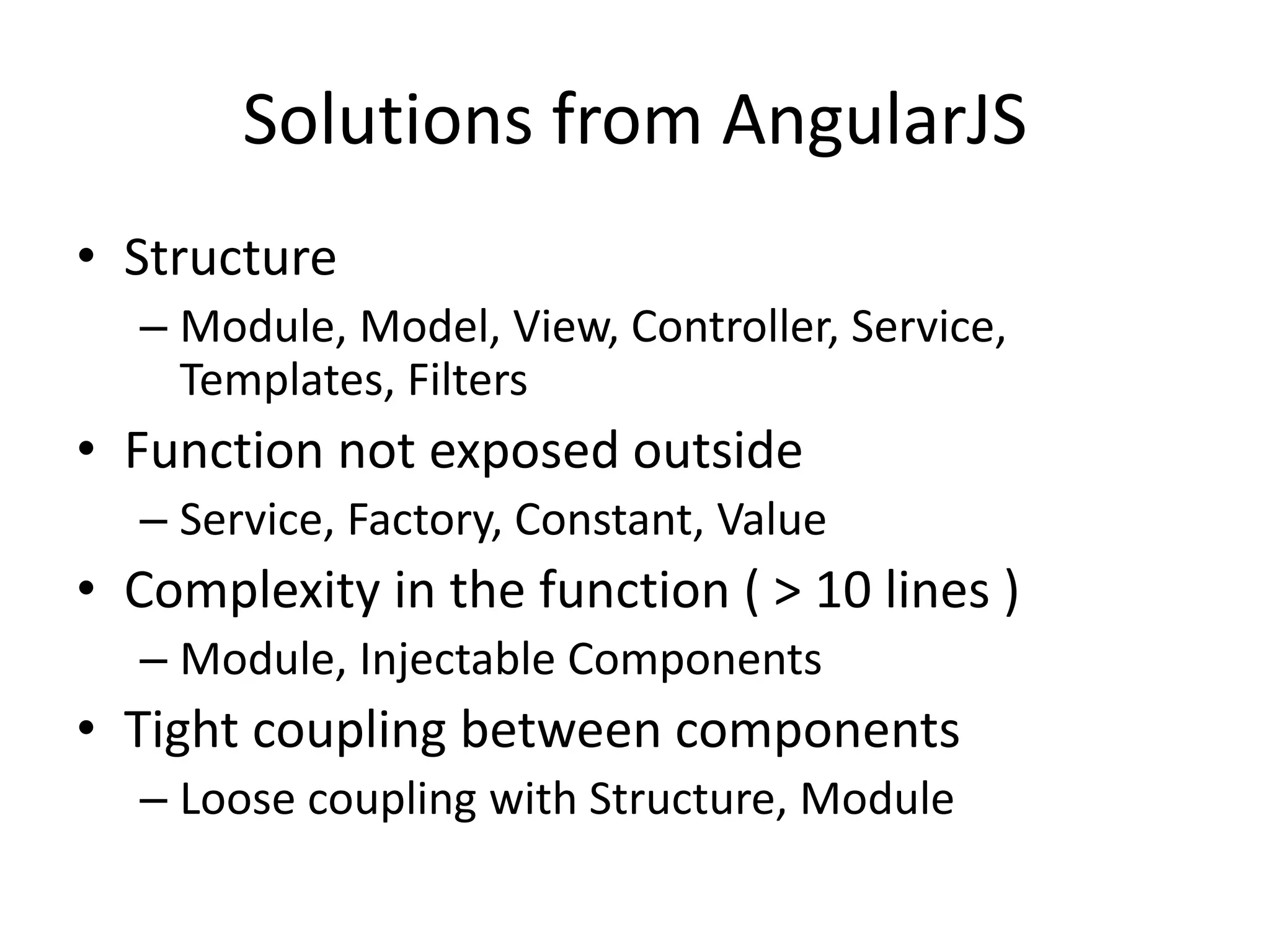 Solutions from AngularJS

• Structure
– Module, Model, View, Controller, Service, Templates, Filters
• Function not exposed outside
– Service, Factory, Constant, Value
• Complexity in the function ( > 10 lines )
– Module, Injectable Components
• Tight coupling between components
– Loose coupling with Structure, Module